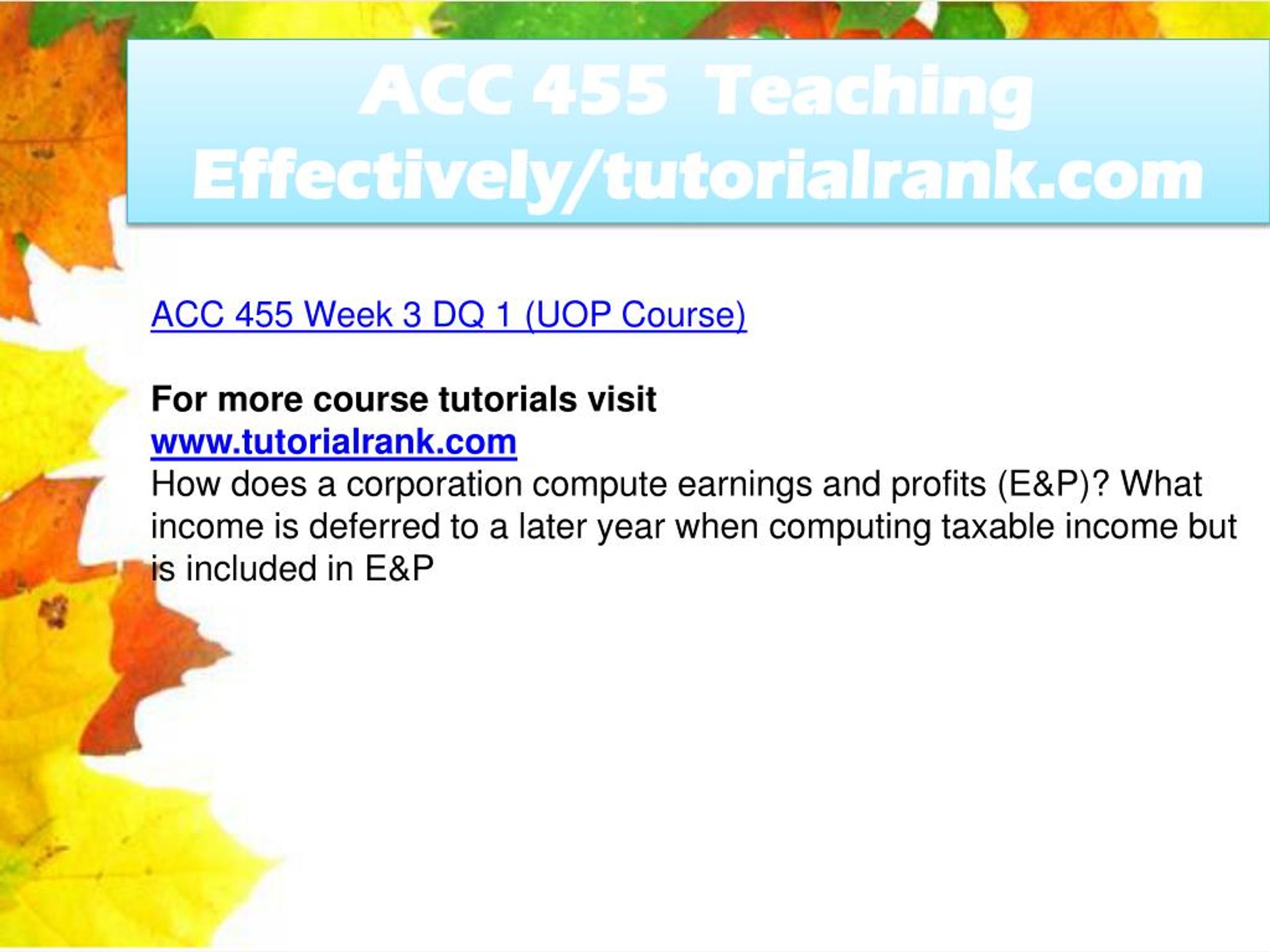 ACC 455 Teaching Effectively/tutorialrank.com

ACC 455 Week 3 DQ 1 (UOP Course)

For more course tutorials visit
www.tutorialrank.com
How does a corporation compute earnings and profits (E&P)? What income is deferred to a later year when computing taxable income but is included in E&P